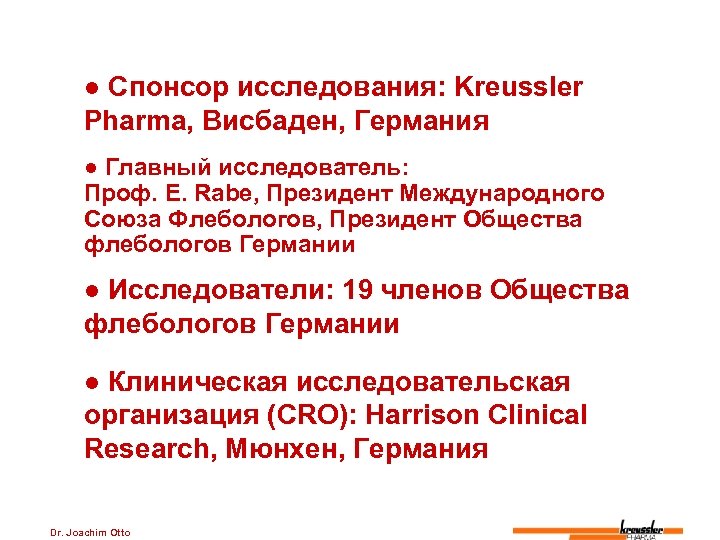 ● Спонсор исследования: Kreussler Pharma, Висбаден, Германия

● Главный исследователь:
Проф. E. Rabe, Президент Международного Союза Флебологов, Президент Общества флебологов Германии

● Исследователи: 19 членов Общества флебологов Германии

● Клиническая исследовательская организация (CRO): Harrison Clinical Research, Мюнхен, Германия

Dr. Joachim Otto

kreussler
PHARMA